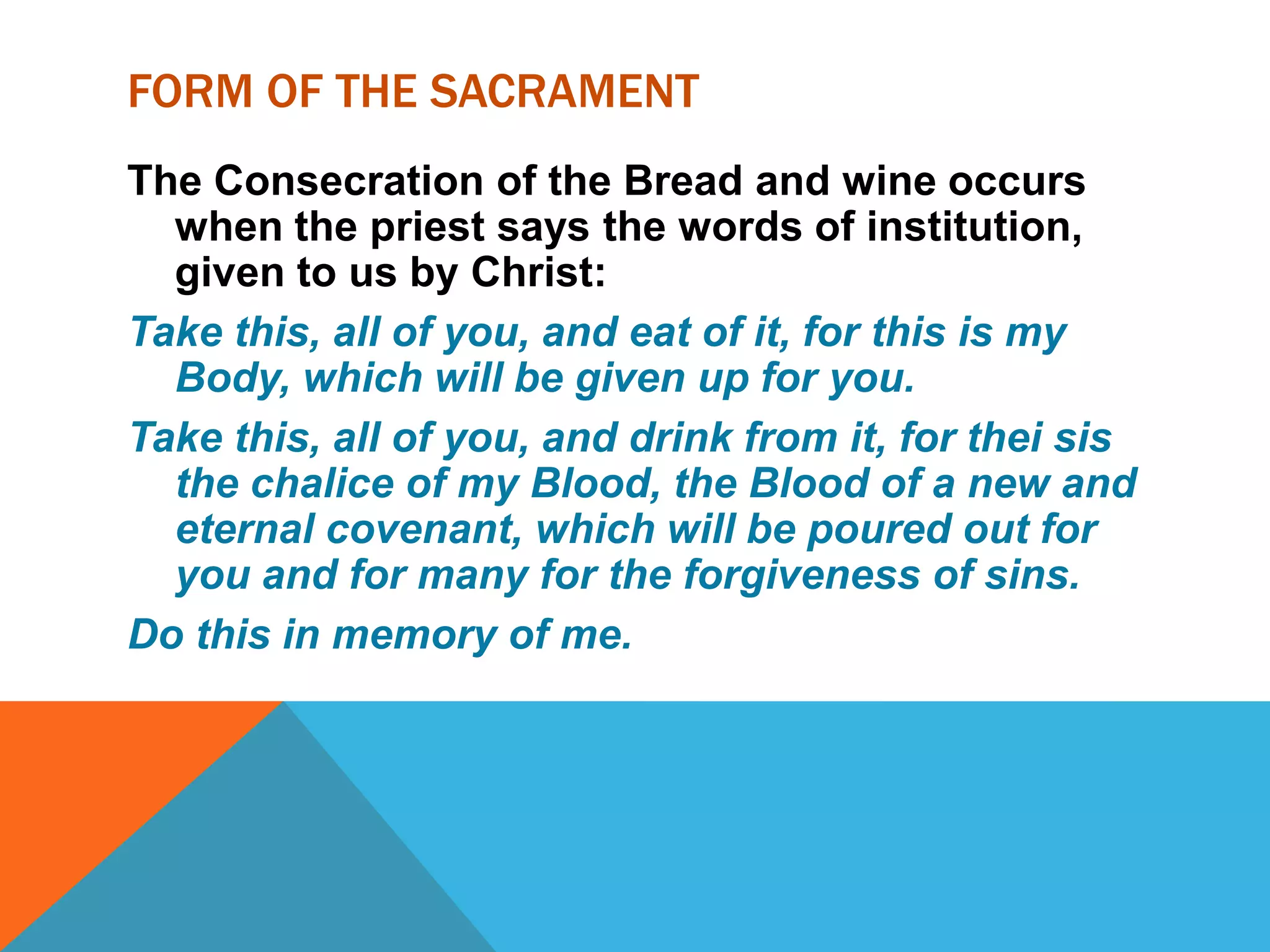 FORM OF THE SACRAMENT

The Consecration of the Bread and wine occurs when the priest says the words of institution, given to us by Christ:

Take this, all of you, and eat of it, for this is my Body, which will be given up for you.

Take this, all of you, and drink from it, for thei sis the chalice of my Blood, the Blood of a new and eternal covenant, which will be poured out for you and for many for the forgiveness of sins.

Do this in memory of me.